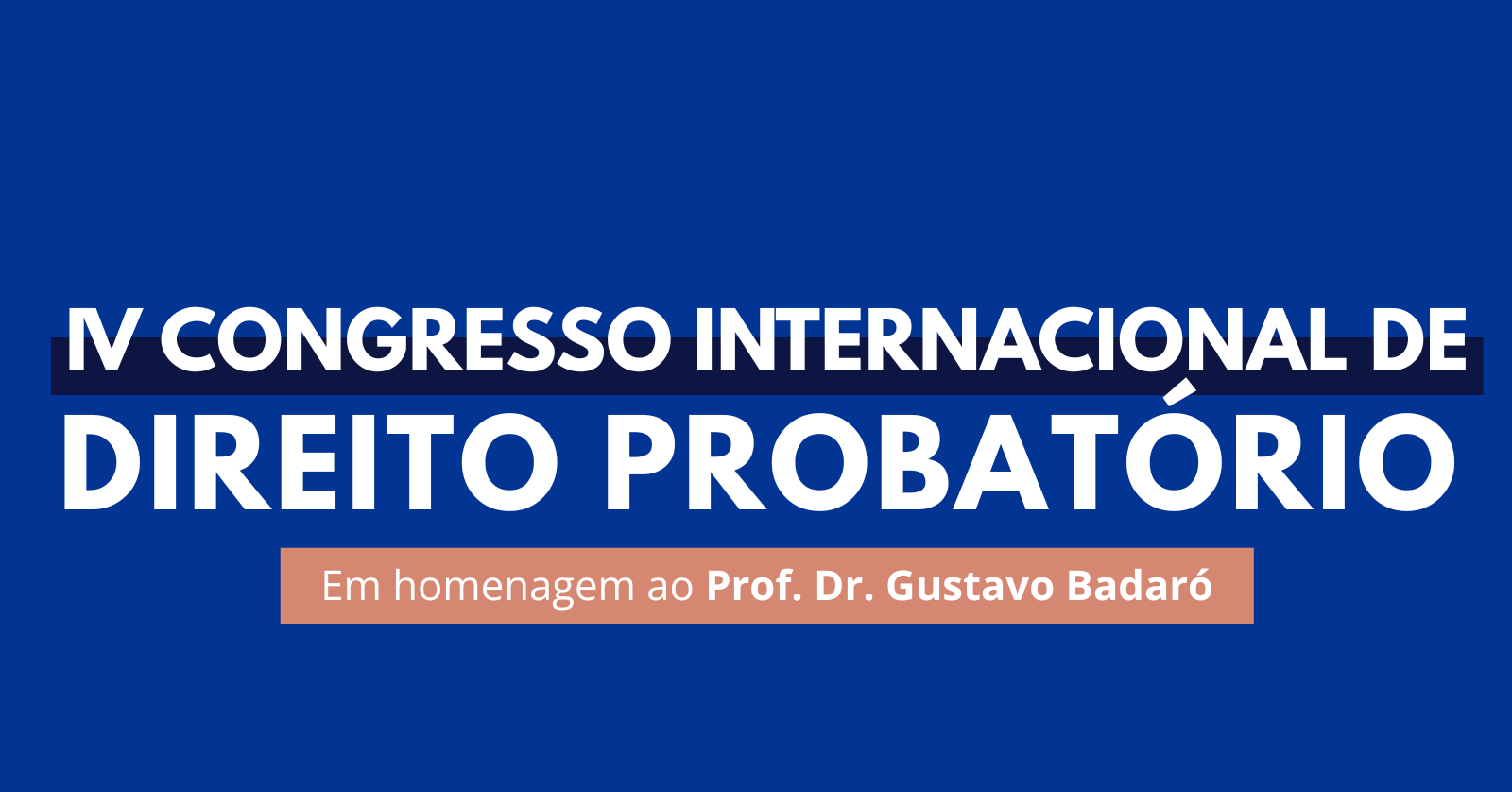 IV CONGRESSO INTERNACIONAL DE
DIREITO PROBATÓRIO

Em homenagem ao Prof. Dr. Gustavo Badaró